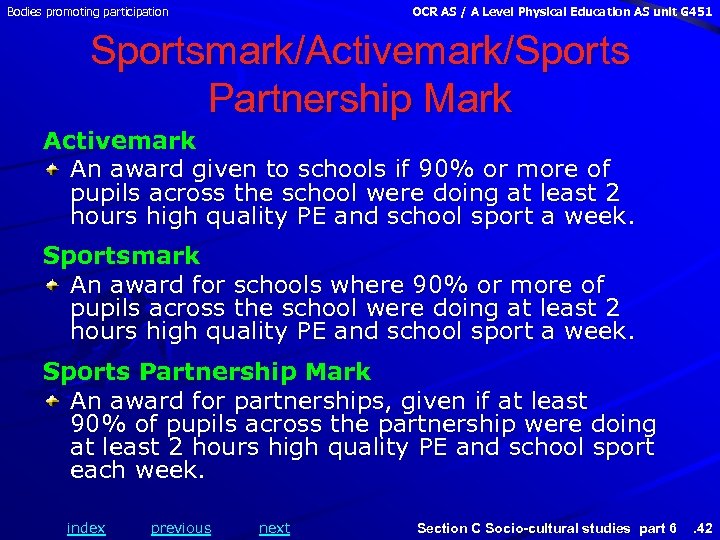 Bodies promoting participation

OCR AS / A Level Physical Education AS unit G451

Sportsmark/Activemark/Sports Partnership Mark

Activemark

An award given to schools if 90% or more of pupils across the school were doing at least 2 hours high quality PE and school sport a week.

Sportsmark

An award for schools where 90% or more of pupils across the school were doing at least 2 hours high quality PE and school sport a week.

Sports Partnership Mark

An award for partnerships, given if at least 90% of pupils across the partnership were doing at least 2 hours high quality PE and school sport each week.

index previous next

Section C Socio-cultural studies part 6 .42